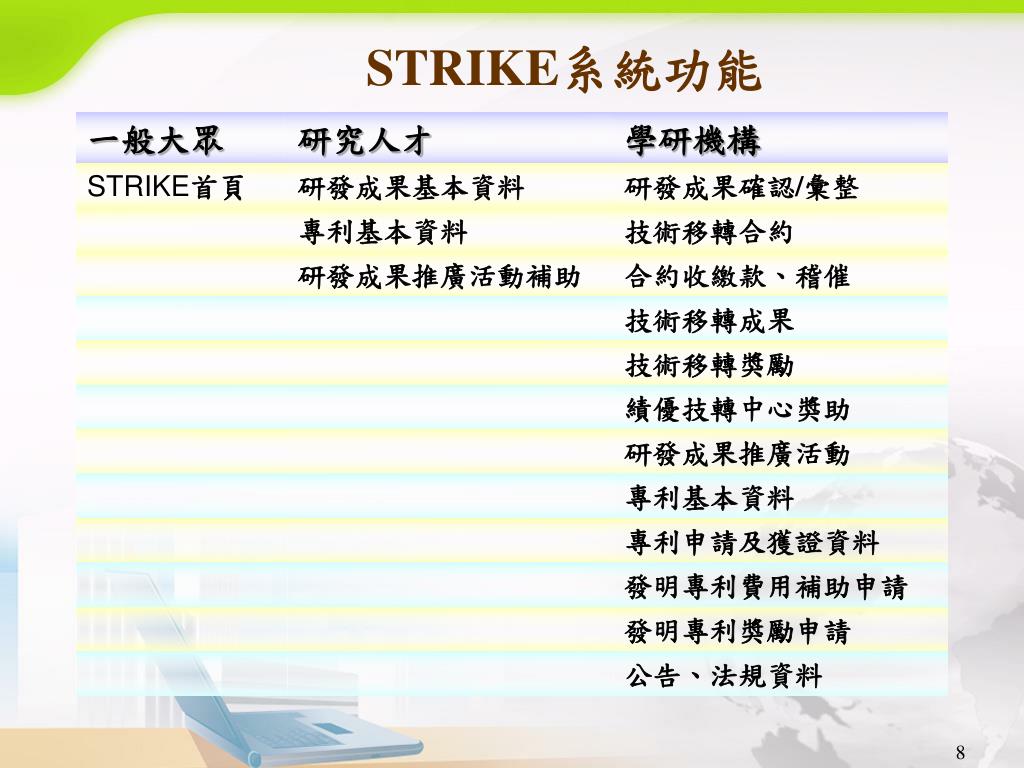 STRIKE系統功能

| 一般大眾 | 研究人才 | 學研機構 |
|---|---|---|
| STRIKE首頁 | 研發成果基本資料 | 研發成果確認/彙整 |
| | 專利基本資料 | 技術移轉合約 |
| | 研發成果推廣活動補助 | 合約收繳款、稽催 |
| | | 技術移轉成果 |
| | | 技術移轉獎勵 |
| | | 績優技轉中心獎助 |
| | | 研發成果推廣活動 |
| | | 專利基本資料 |
| | | 專利申請及獲證資料 |
| | | 發明專利費用補助申請 |
| | | 發明專利獎勵申請 |
| | | 公告、法規資料 |

8